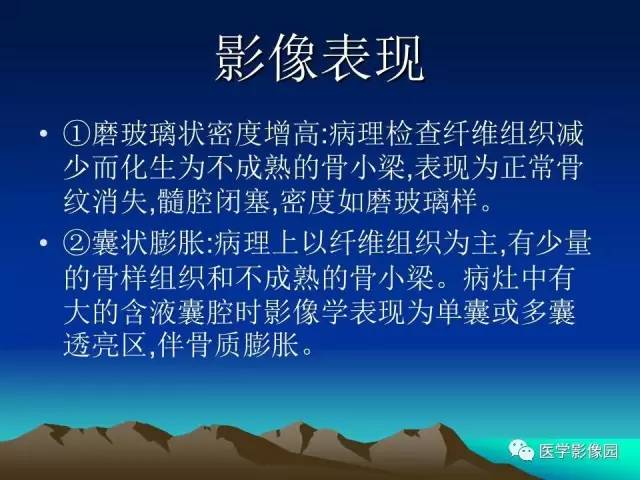 影像表现

• ①磨玻璃状密度增高:病理检查纤维组织减少而化生为不成熟的骨小梁,表现为正常骨纹消失,髓腔闭塞,密度如磨玻璃样。

• ②囊状膨胀:病理上以纤维组织为主,有少量的骨样组织和不成熟的骨小梁。病灶中有大的含液囊腔时影像学表现为单囊或多囊透亮区,伴骨质膨胀。

医学影像园